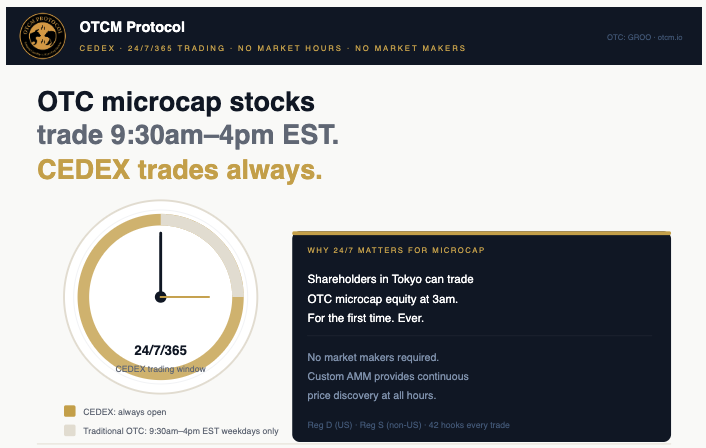 OTCM PROTOCOL

OTCM Protocol

CEDEX · 24/7/365 TRADING · NO MARKET HOURS · NO MARKET MAKERS

OTC: GROO · otcm.io

OTC microcap stocks
trade 9:30am–4pm EST.
CEDEX trades always.

24/7/365
CEDEX trading window

CEDEX: always open

Traditional OTC: 9:30am–4pm EST weekdays only

WHY 24/7 MATTERS FOR MICROCAP

Shareholders in Tokyo can trade OTC microcap equity at 3am. For the first time. Ever.

No market makers required. Custom AMM provides continuous price discovery at all hours.

Reg D (US) · Reg S (non-US) · 42 hooks every trade